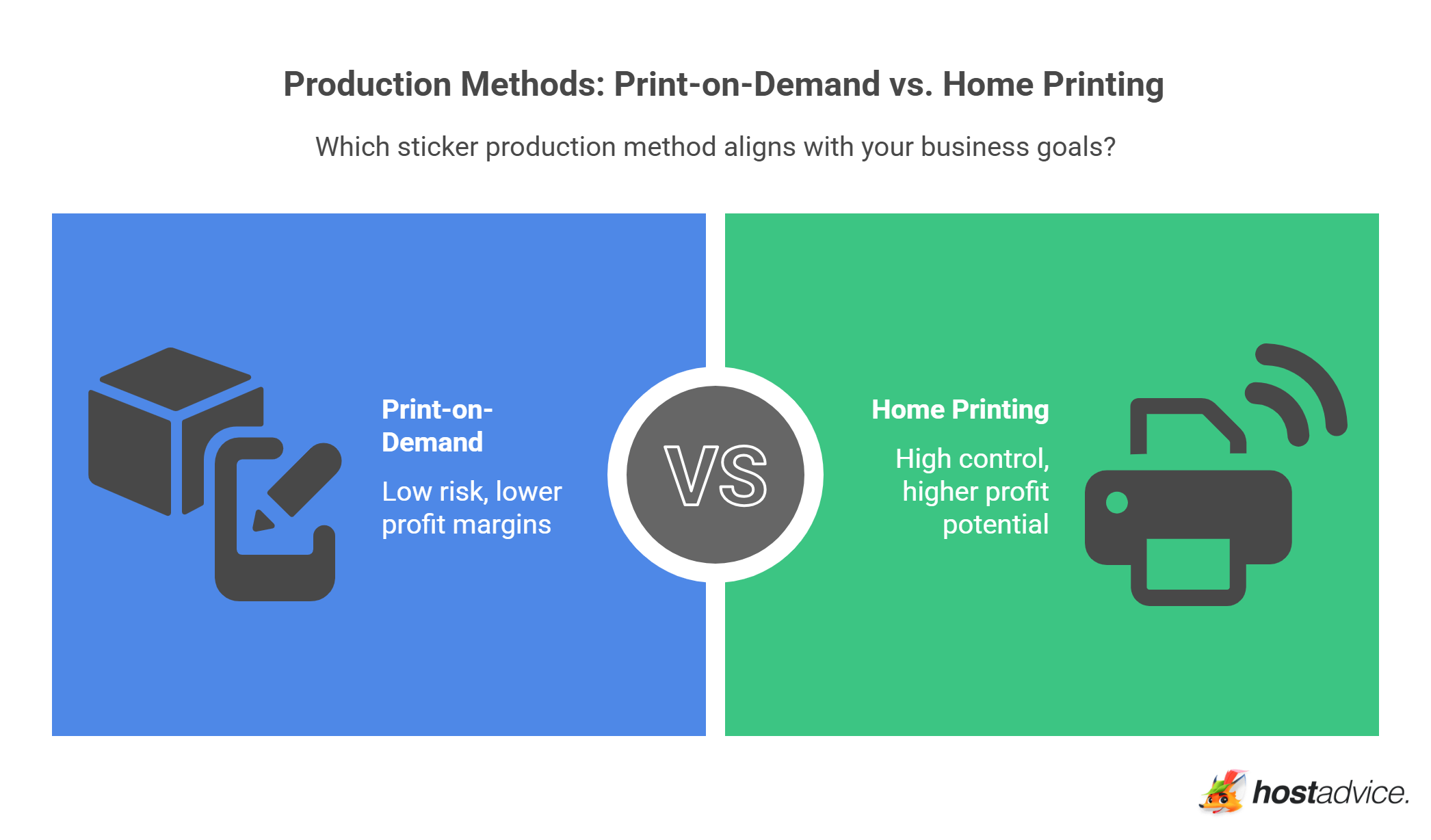 Production Methods: Print-on-Demand vs. Home Printing

Which sticker production method aligns with your business goals?

Print-on-Demand

Low risk, lower profit margins

VS

Home Printing

High control, higher profit potential

hostadvice.